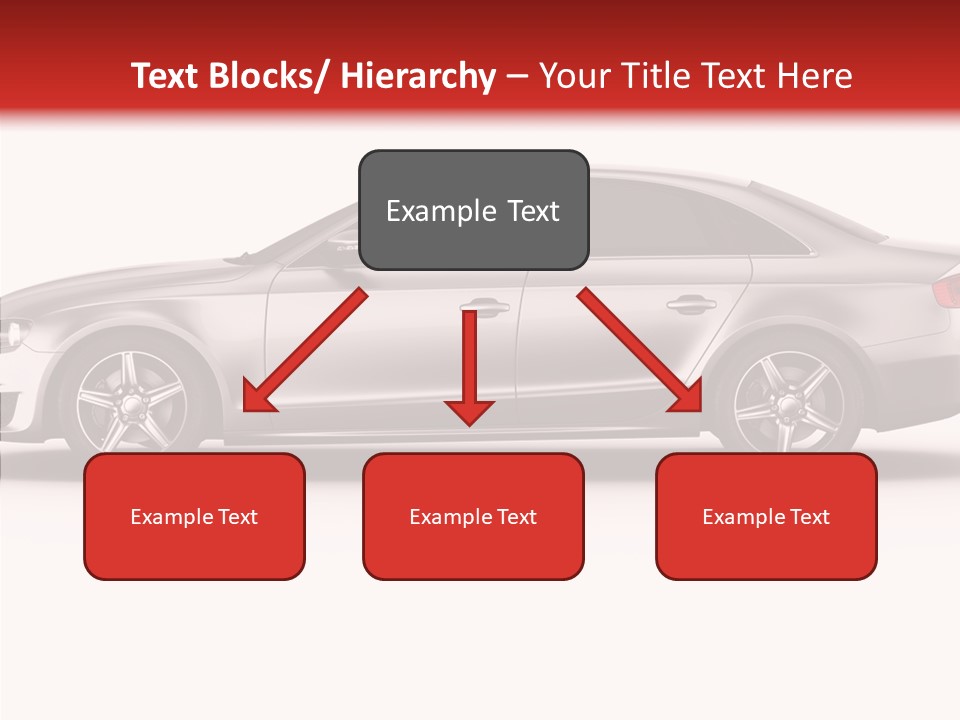 Text Blocks/ Hierarchy – Your Title Text Here

Example Text

Example Text

Example Text

Example Text